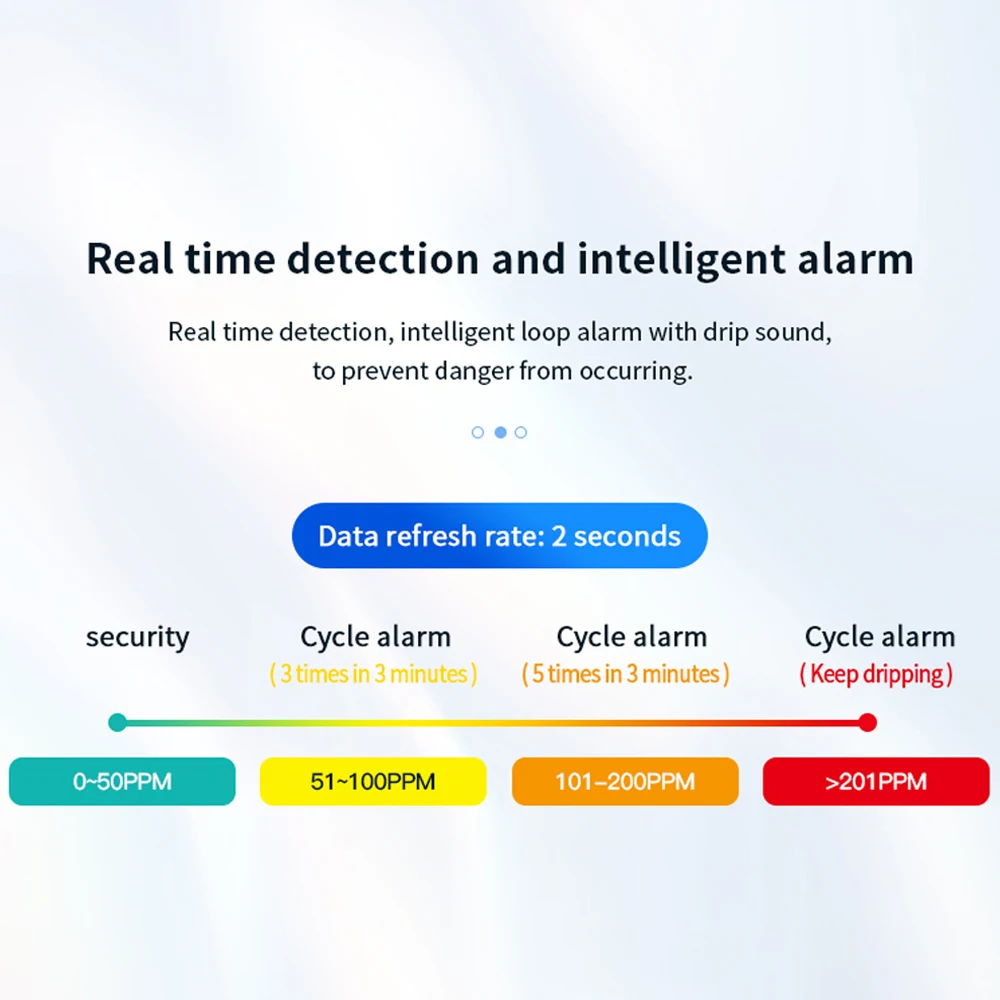 Real time detection and intelligent alarm

Real time detection, intelligent loop alarm with drip sound, to prevent danger from occurring.

Data refresh rate: 2 seconds

security

Cycle alarm
( 3 times in 3 minutes )

Cycle alarm
( 5 times in 3 minutes )

Cycle alarm
( Keep dripping )

0~50PPM

51~100PPM

101–200PPM

>201PPM